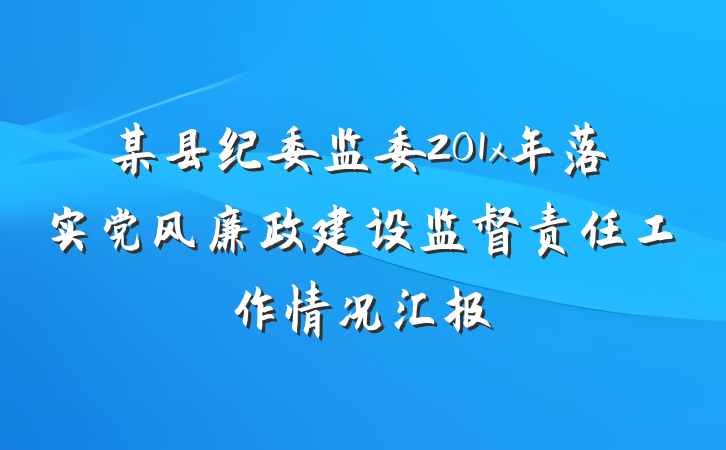 某县纪委监委201x年落实党风廉政建设监督责任工作情况汇报